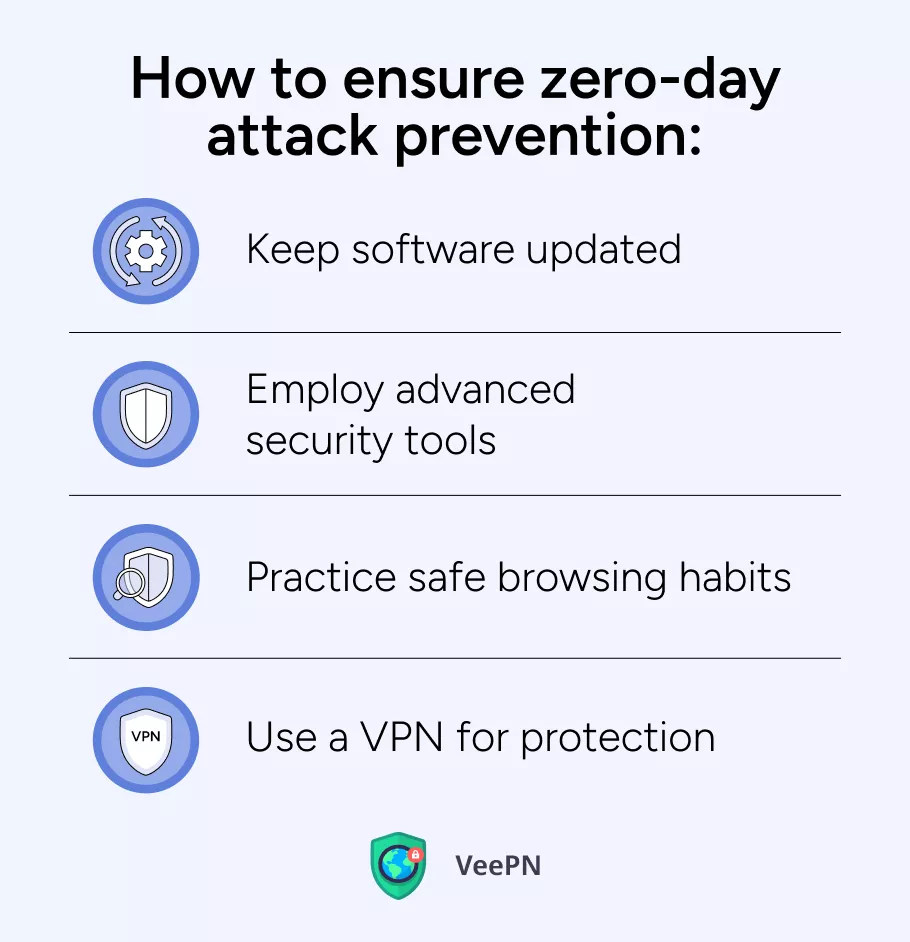 How to ensure zero-day attack prevention:

Keep software updated

Employ advanced security tools

Practice safe browsing habits

VPN

Use a VPN for protection

VeePN